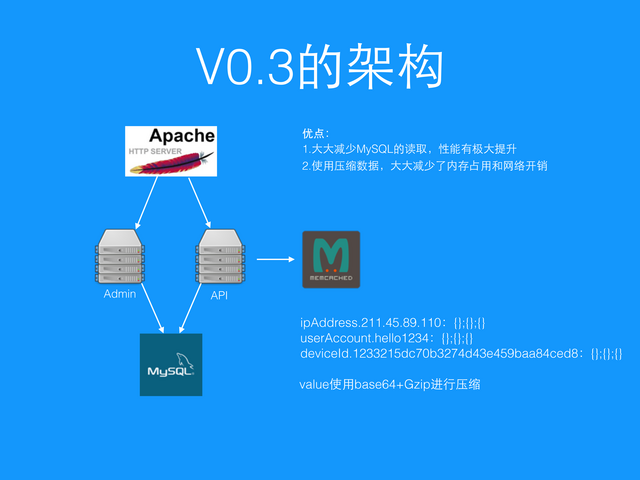 V0.3的架构

Apache
HTTP SERVER

优点：
1.大大减少MySQL的读取，性能有极大提升
2.使用压缩数据，大大减少了内存占用和网络开销

Admin

API

MEMCACHED

MySQL

ipAddress.211.45.89.110：{};{};{}
userAccount.hello1234：{};{};{}
deviceId.1233215dc70b3274d43e459baa84ced8：{};{};{}

value使用base64+Gzip进行压缩